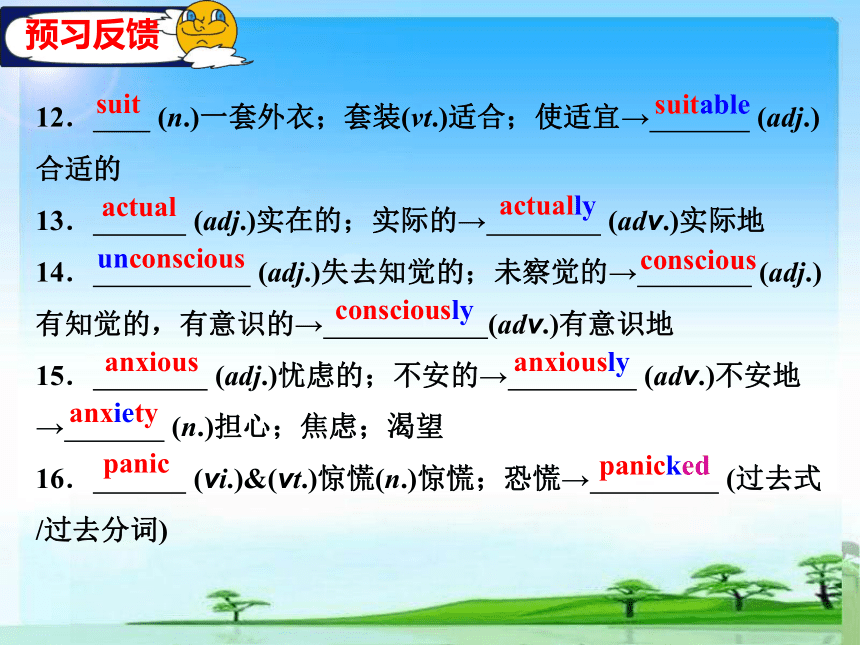 预习反馈

12．suit (n.)一套外衣；套装(vt.)适合；使适宜→suitable (adj.)合适的

13．actual (adj.)实在的；实际的→actually (adv.)实际地

14．unconscious (adj.)失去知觉的；未察觉的→conscious (adj.)有知觉的，有意识的→consciously (adv.)有意识地

15．anxious (adj.)忧虑的；不安的→anxiously (adv.)不安地→anxiety (n.)担心；焦虑；渴望

16．panic (vi.)&(vt.)惊慌(n.)惊慌；恐慌→panicked (过去式/过去分词)